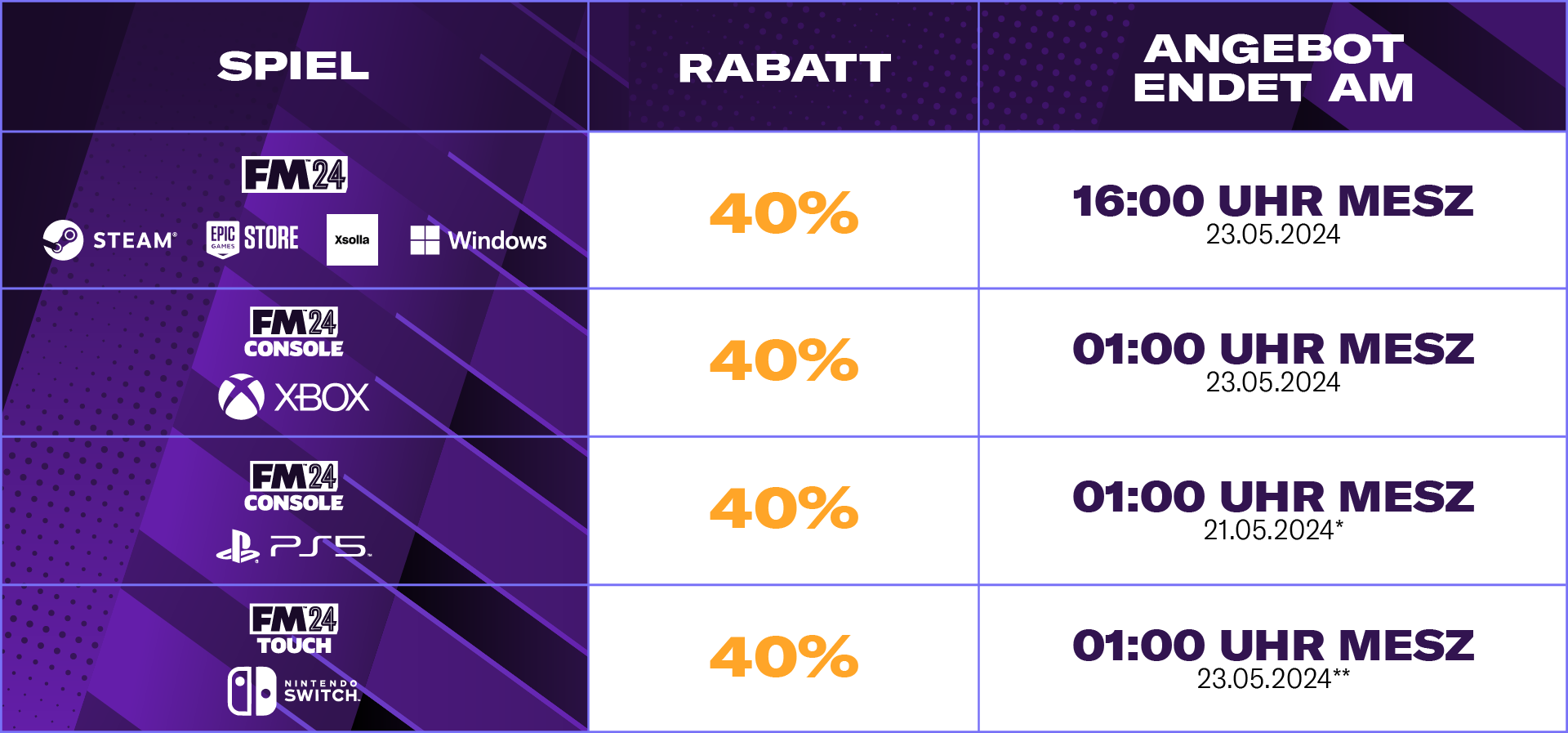 | SPIEL | RABATT | ANGEBOT ENDET AM |
|---|---|---|
| FM24 STEAM EPIC GAMES STORE Xsolla Windows | 40% | 16:00 UHR MESZ 23.05.2024 |
| FM24 CONSOLE XBOX | 40% | 01:00 UHR MESZ 23.05.2024 |
| FM24 CONSOLE PS5 | 40% | 01:00 UHR MESZ 21.05.2024* |
| FM24 TOUCH NINTENDO SWITCH | 40% | 01:00 UHR MESZ 23.05.2024** |